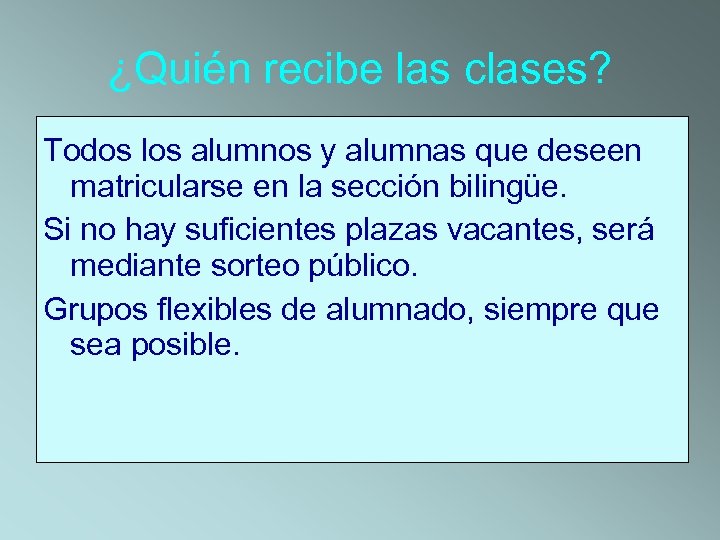 ¿Quién recibe las clases?

Todos los alumnos y alumnas que deseen matricularse en la sección bilingüe.

Si no hay suficientes plazas vacantes, será mediante sorteo público.

Grupos flexibles de alumnado, siempre que sea posible.